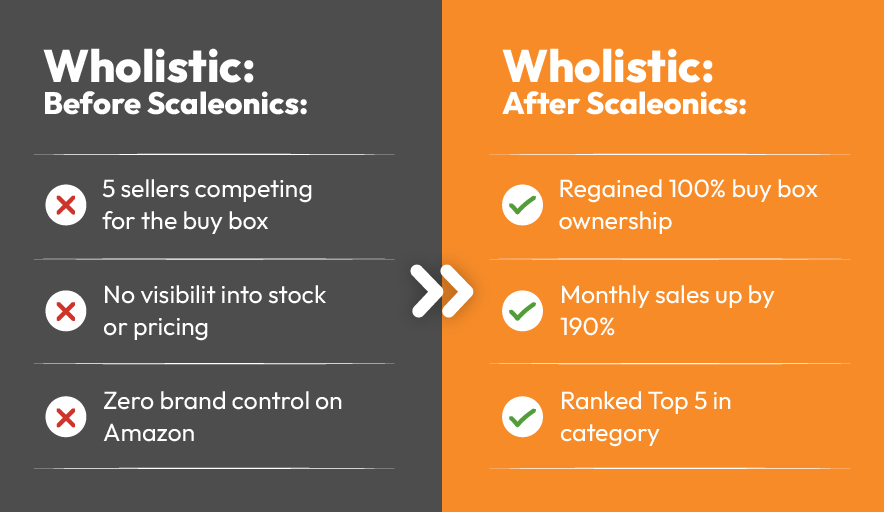 Wholistic:
Before Scaleonics:

5 sellers competing for the buy box

No visibilit into stock or pricing

Zero brand control on Amazon

Wholistic:
After Scaleonics:

Regained 100% buy box ownership

Monthly sales up by 190%

Ranked Top 5 in category